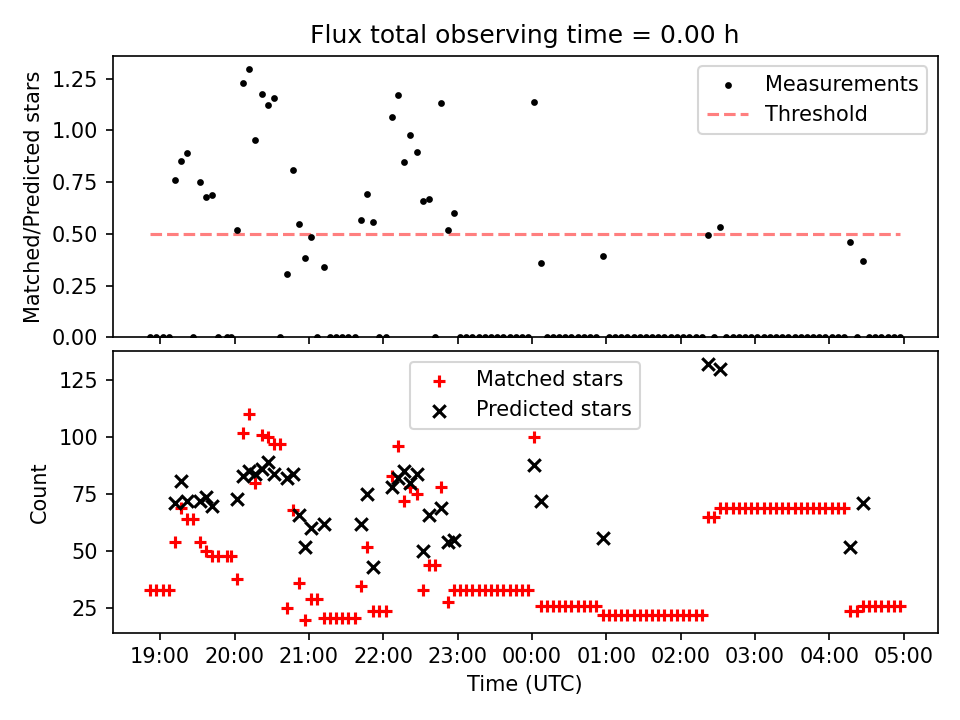 Flux total observing time = 0.00 h

Matched/Predicted stars

1.25
1.00
0.75
0.50
0.25
0.00

Measurements
Threshold

Count

125
100
75
50
25

Matched stars
Predicted stars

19:00 20:00 21:00 22:00 23:00 00:00 01:00 02:00 03:00 04:00 05:00

Time (UTC)